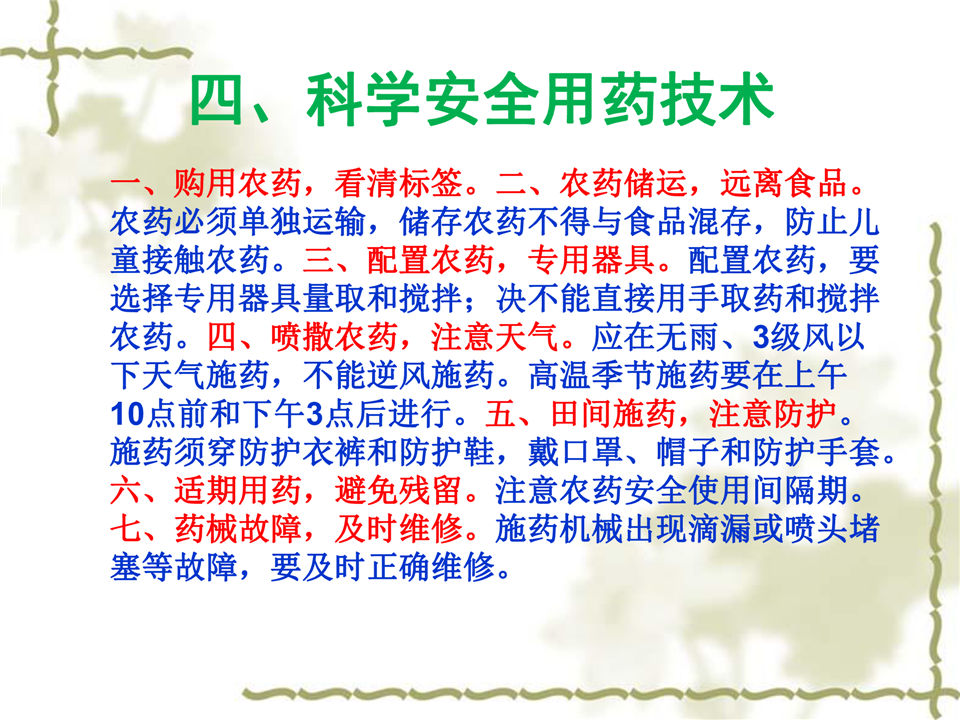 四、科学安全用药技术

一、购用农药，看清标签。二、农药储运，远离食品。农药必须单独运输，储存农药不得与食品混存，防止儿童接触农药。三、配置农药，专用器具。配置农药，要选择专用器具量取和搅拌；决不能直接用手取药和搅拌农药。四、喷撒农药，注意天气。应在无雨、3级风以下天气施药，不能逆风施药。高温季节施药要在上午10点前和下午3点后进行。五、田间施药，注意防护。施药须穿防护衣裤和防护鞋，戴口罩、帽子和防护手套。六、适期用药，避免残留。注意农药安全使用间隔期。七、药械故障，及时维修。施药机械出现滴漏或喷头堵塞等故障，要及时正确维修。